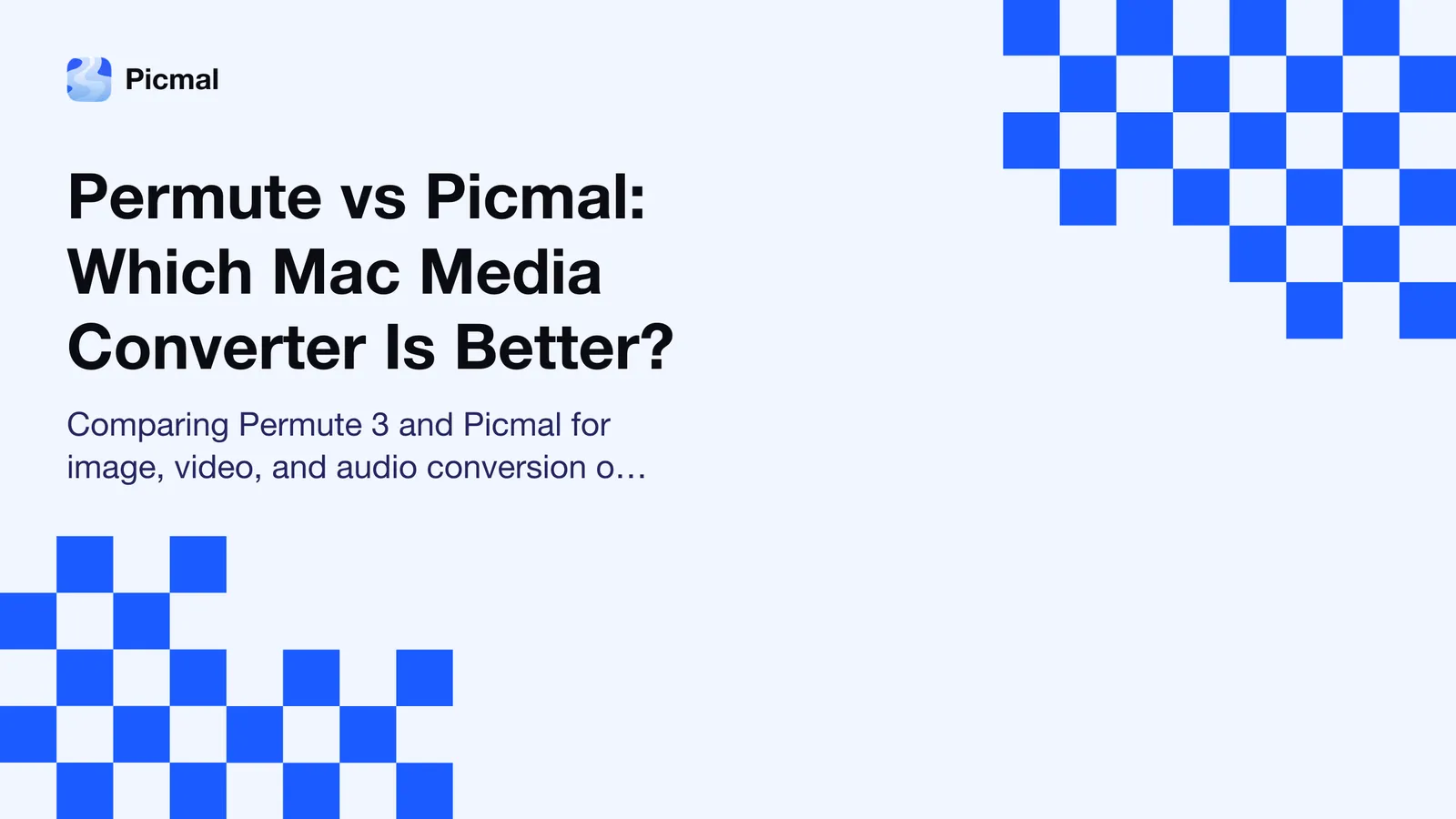 Picmal

Permute vs Picmal: Which Mac Media Converter Is Better?

Comparing Permute 3 and Picmal for image, video, and audio conversion o…